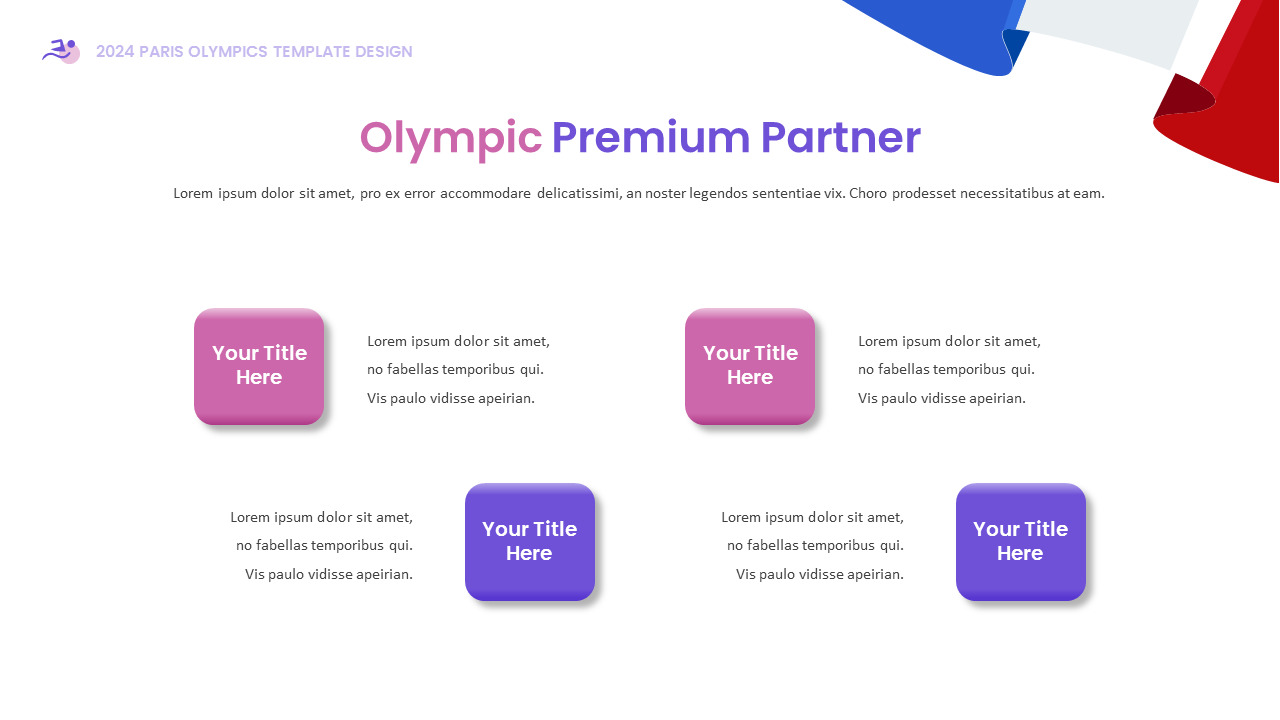 2024 PARIS OLYMPICS TEMPLATE DESIGN

Olympic Premium Partner

Lorem ipsum dolor sit amet, pro ex error accommodare delicatissimi, an noster legendos sententiae vix. Choro prodesset necessitatibus at eam.

Your Title Here

Lorem ipsum dolor sit amet, no fabellas temporibus qui. Vis paulo vidisse apeirian.

Your Title Here

Lorem ipsum dolor sit amet, no fabellas temporibus qui. Vis paulo vidisse apeirian.

Lorem ipsum dolor sit amet, no fabellas temporibus qui. Vis paulo vidisse apeirian.

Your Title Here

Lorem ipsum dolor sit amet, no fabellas temporibus qui. Vis paulo vidisse apeirian.

Your Title Here